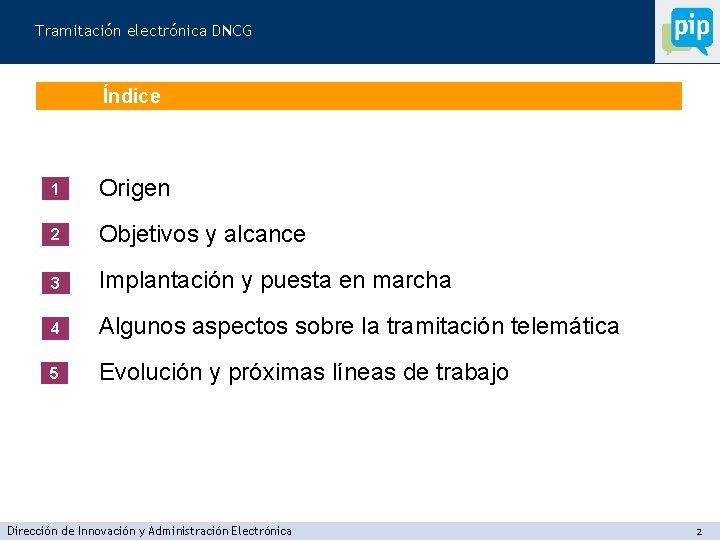 Tramitación electrónica DNCG

pip

Índice

1 Origen

2 Objetivos y alcance

3 Implantación y puesta en marcha

4 Algunos aspectos sobre la tramitación telemática

5 Evolución y próximas líneas de trabajo

Dirección de Innovación y Administración Electrónica

2